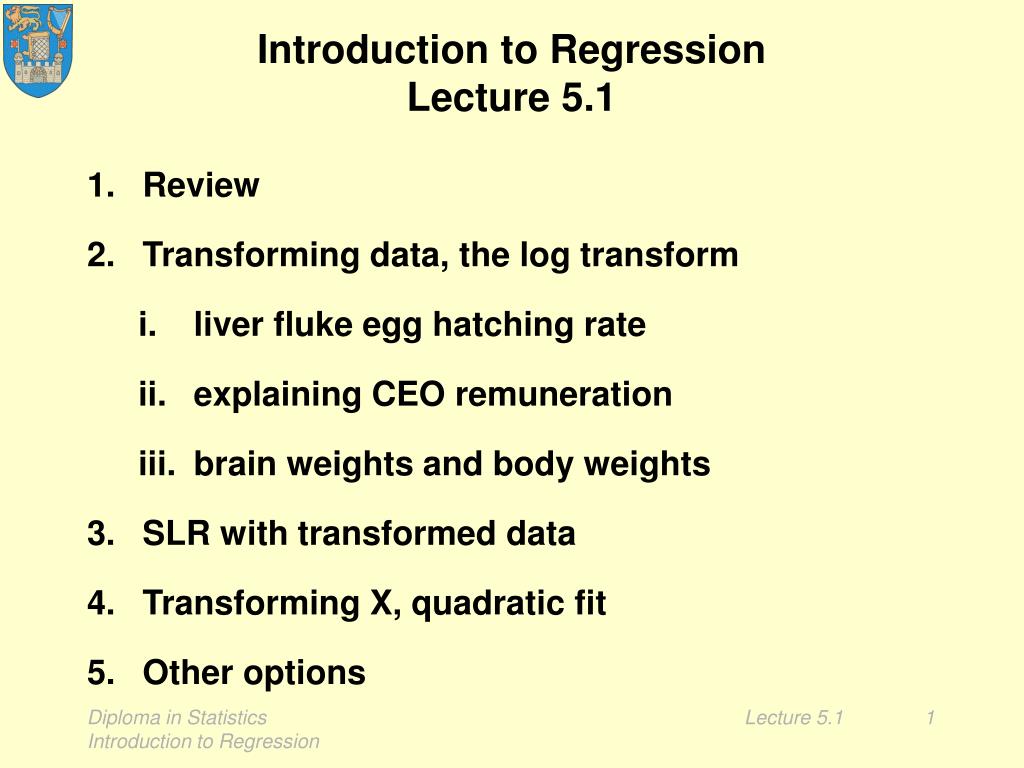 Introduction to Regression
Lecture 5.1

1. Review
2. Transforming data, the log transform
i. liver fluke egg hatching rate
ii. explaining CEO remuneration
iii. brain weights and body weights
3. SLR with transformed data
4. Transforming X, quadratic fit
5. Other options

Diploma in Statistics
Introduction to Regression

Lecture 5.1

1